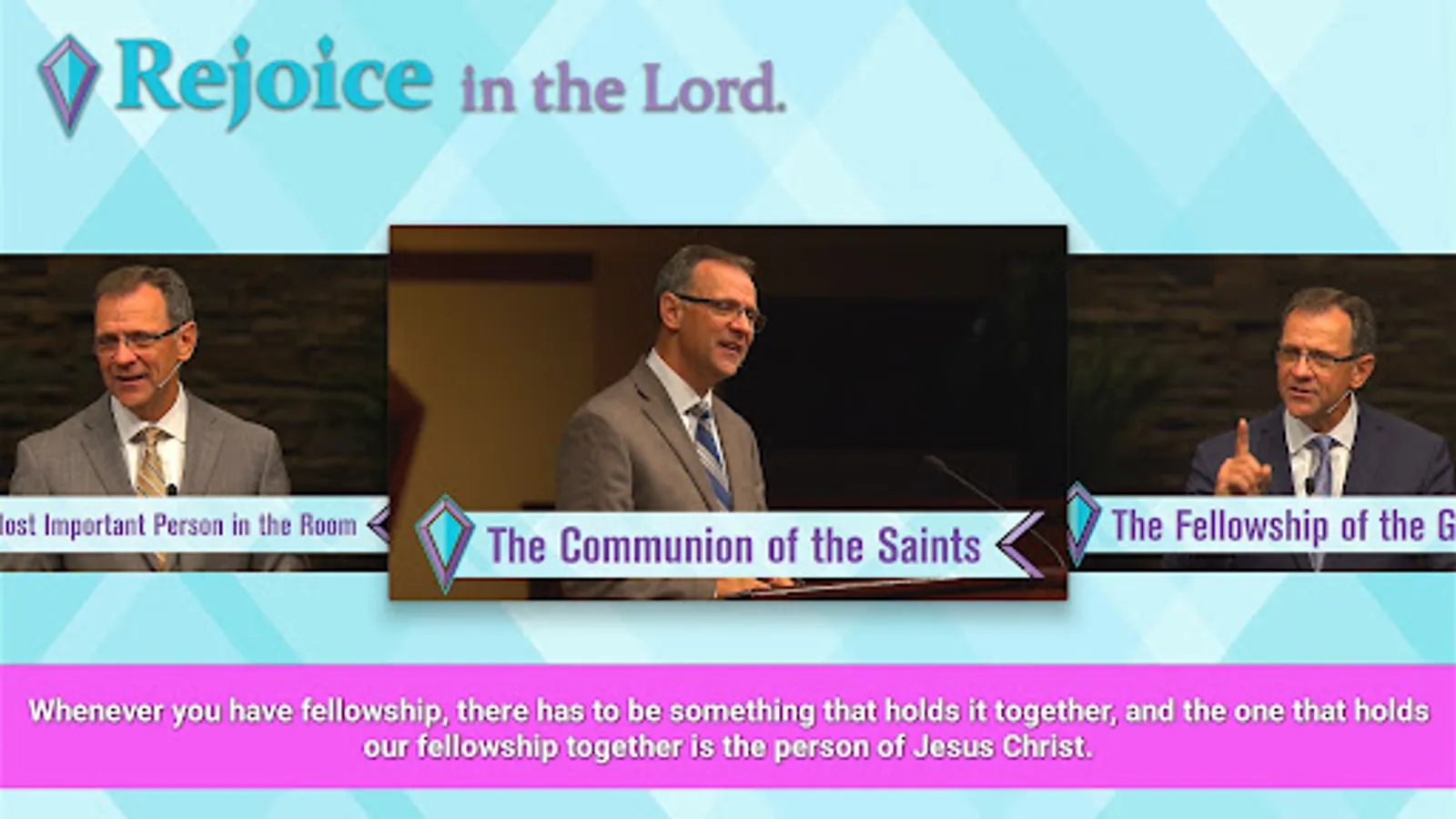 Rejoice in the Lord.

lost Important Person in the Room

The Communion of the Saints

The Fellowship of the G

Whenever you have fellowship, there has to be something that holds it together, and the one that holds our fellowship together is the person of Jesus Christ.